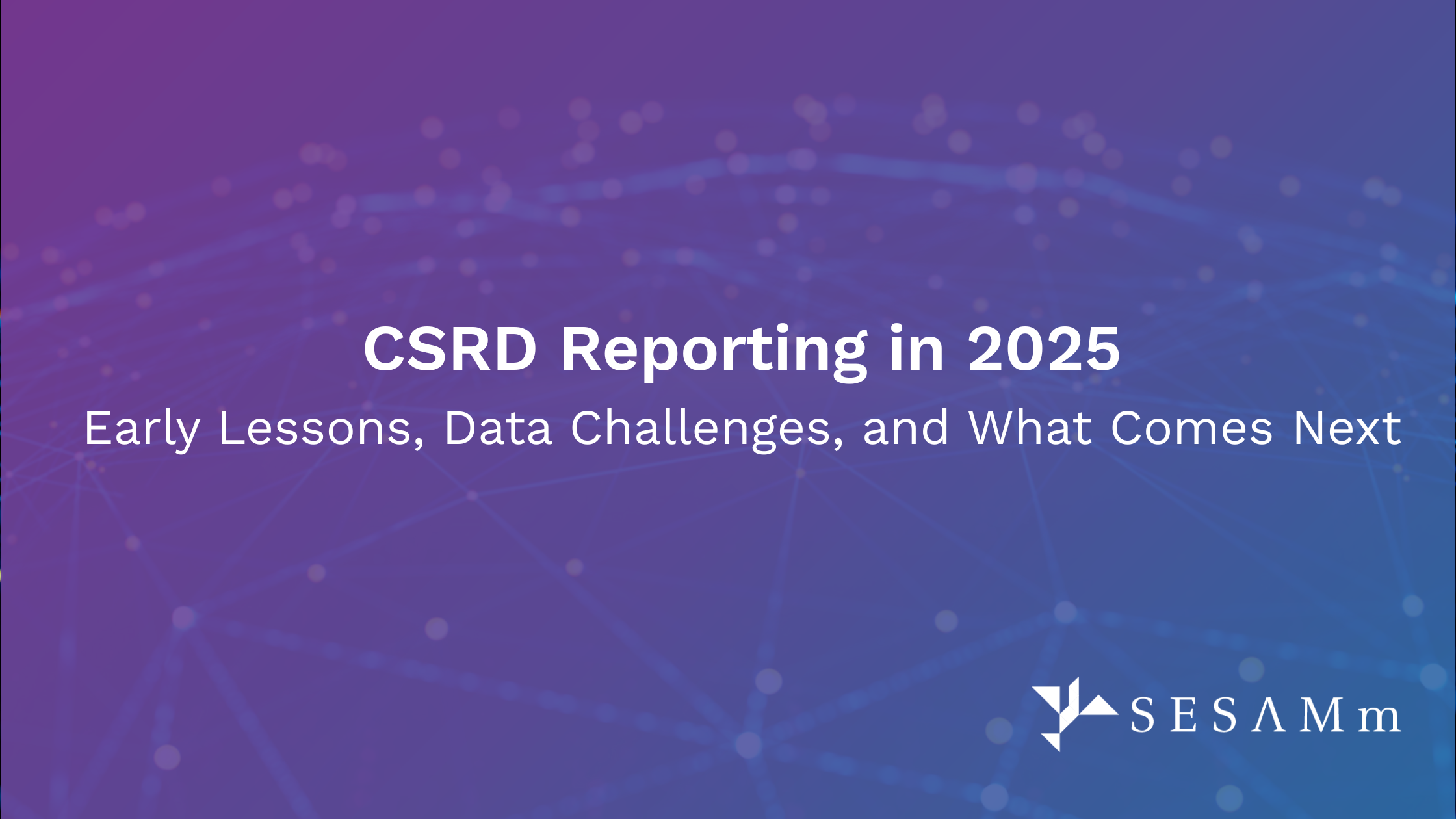 CSRD Reporting in 2025

Early Lessons, Data Challenges, and What Comes Next

SESAMm